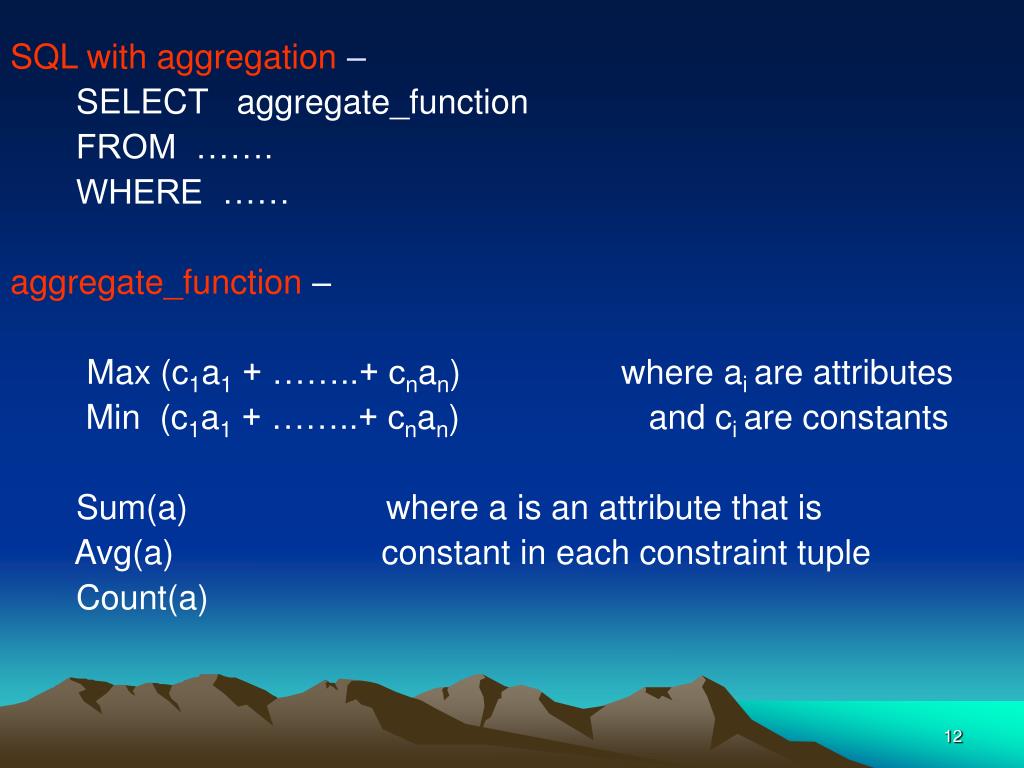 SQL with aggregation –

SELECT aggregate_function
FROM …….
WHERE ……

aggregate_function –

Max ($c_1a_1$ + ……..+ $c_na_n$)	where $a_i$ are attributes
Min ($c_1a_1$ + ……..+ $c_na_n$)	and $c_i$ are constants

Sum(a)	where a is an attribute that is
Avg(a)	constant in each constraint tuple
Count(a)

12